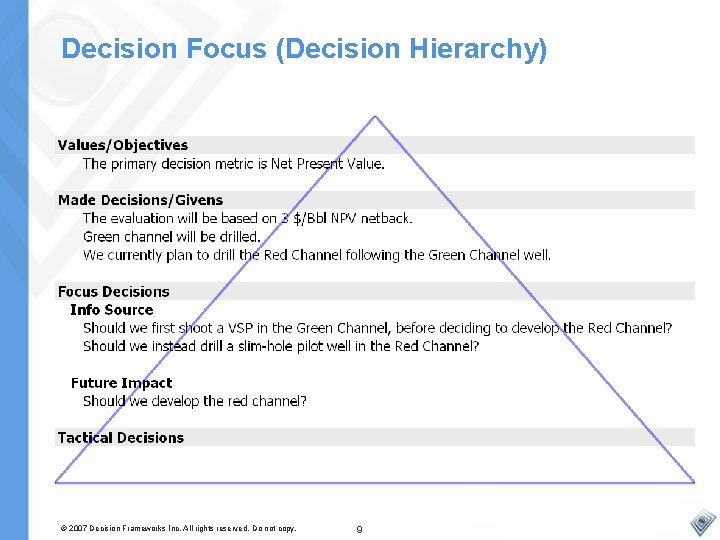 Decision Focus (Decision Hierarchy)

Values/Objectives

The primary decision metric is Net Present Value.

Made Decisions/Givens

The evaluation will be based on 3 $/Bbl NPV netback.

Green channel will be drilled.

We currently plan to drill the Red Channel following the Green Channel well.

Focus Decisions

Info Source

Should we first shoot a VSP in the Green Channel, before deciding to develop the Red Channel?

Should we instead drill a slim-hole pilot well in the Red Channel?

Future Impact

Should we develop the red channel?

Tactical Decisions

© 2007 Decision Frameworks Inc. All rights reserved. Do not copy.

9